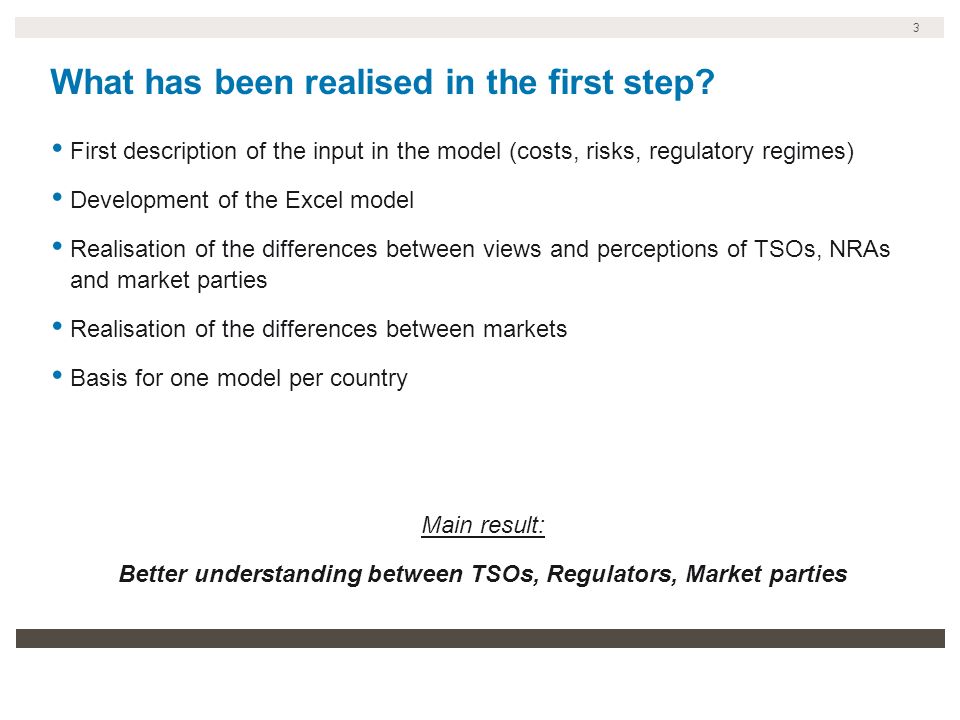 3

What has been realised in the first step?

• First description of the input in the model (costs, risks, regulatory regimes)

• Development of the Excel model

• Realisation of the differences between views and perceptions of TSOs, NRAs and market parties

• Realisation of the differences between markets

• Basis for one model per country

Main result:

Better understanding between TSOs, Regulators, Market parties